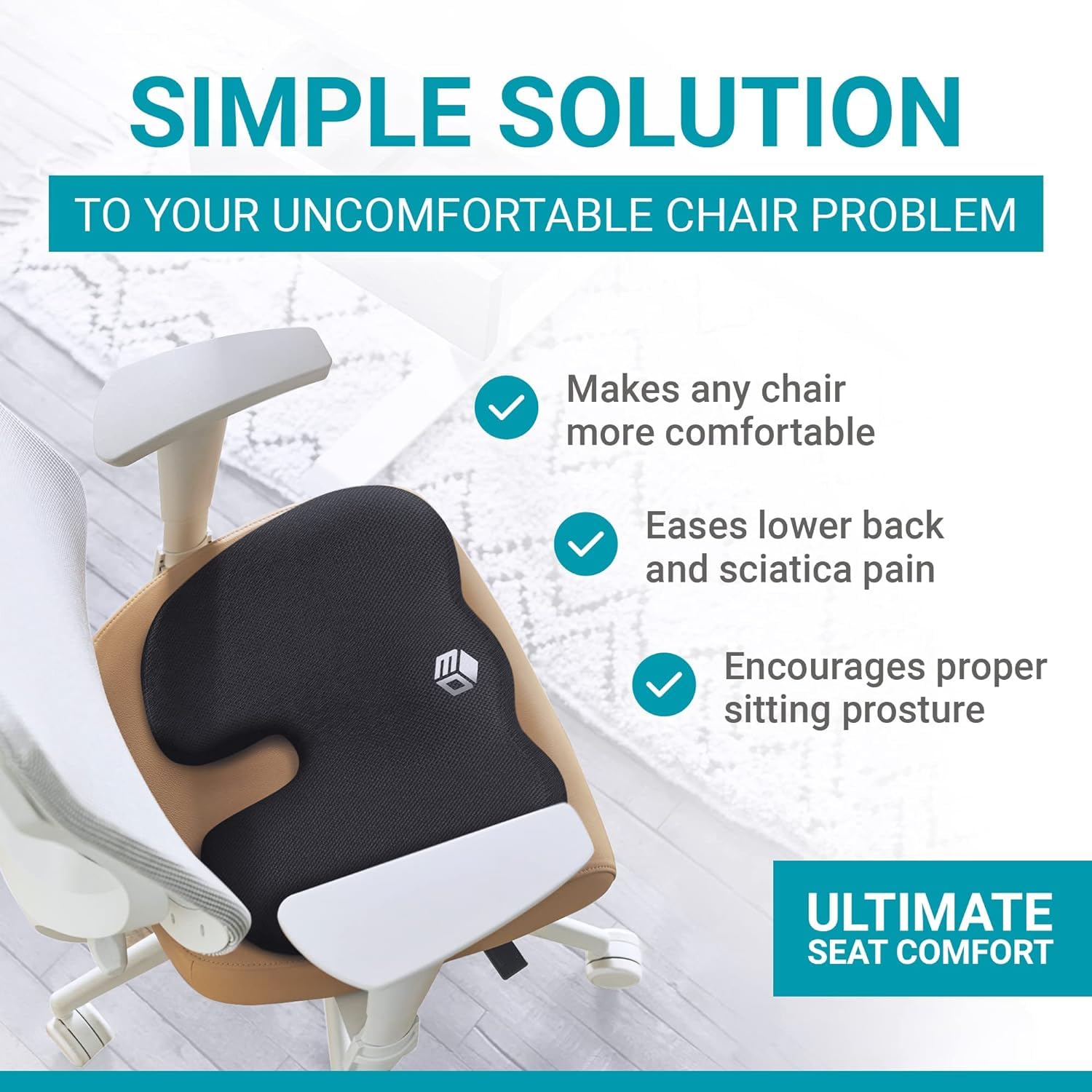 SIMPLE SOLUTION

TO YOUR UNCOMFORTABLE CHAIR PROBLEM

Makes any chair more comfortable

Eases lower back and sciatica pain

Encourages proper sitting prosture

ULTIMATE SEAT COMFORT